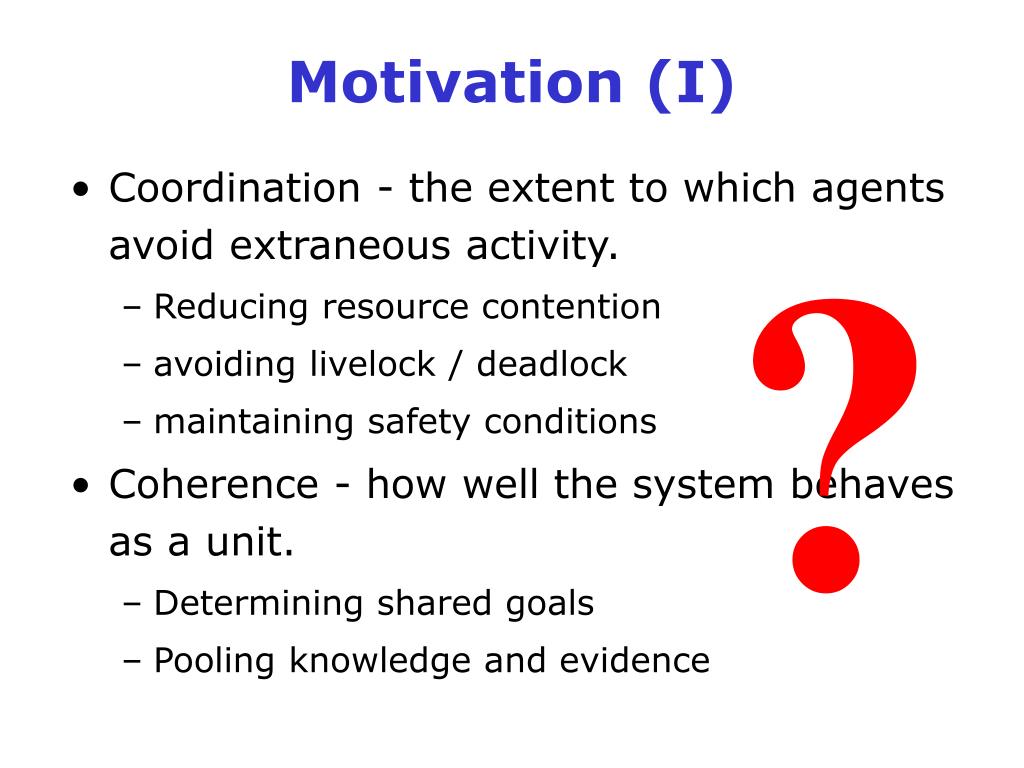 Motivation (I)

• Coordination - the extent to which agents avoid extraneous activity.
– Reducing resource contention
– avoiding livelock / deadlock
– maintaining safety conditions

• Coherence - how well the system behaves as a unit.
– Determining shared goals
– Pooling knowledge and evidence

?